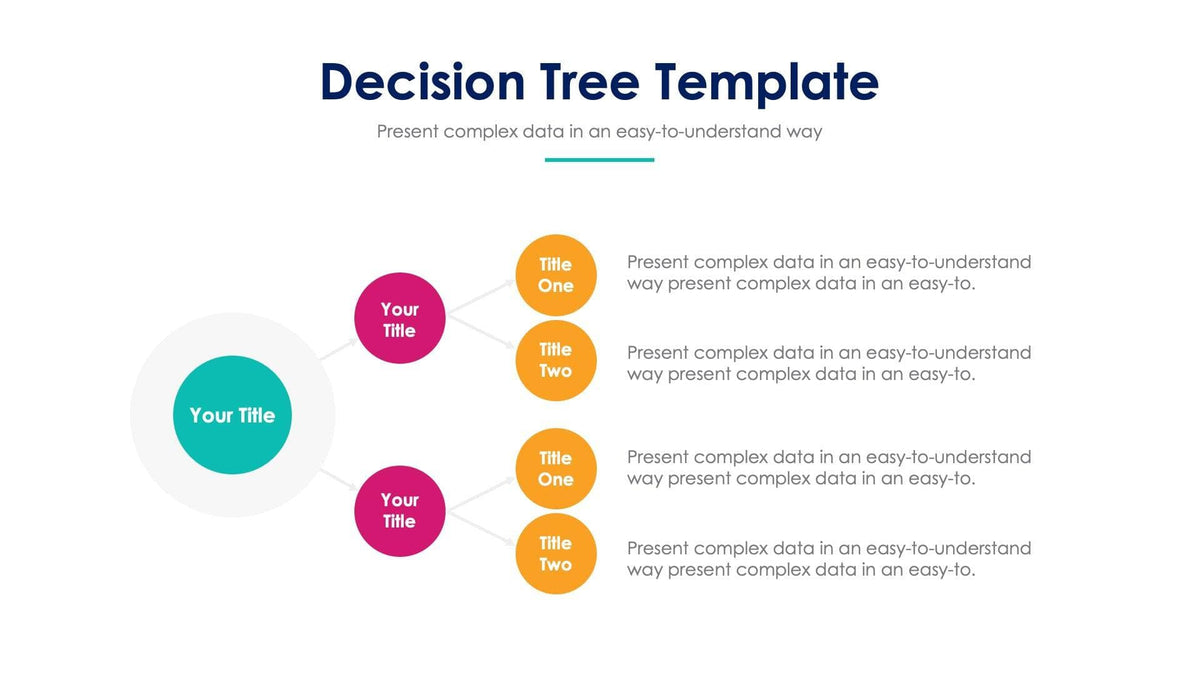 Decision Tree Template

Present complex data in an easy-to-understand way

Your Title

Your Title

Title One

Present complex data in an easy-to-understand way present complex data in an easy-to.

Title Two

Present complex data in an easy-to-understand way present complex data in an easy-to.

Your Title

Title One

Present complex data in an easy-to-understand way present complex data in an easy-to.

Title Two

Present complex data in an easy-to-understand way present complex data in an easy-to.